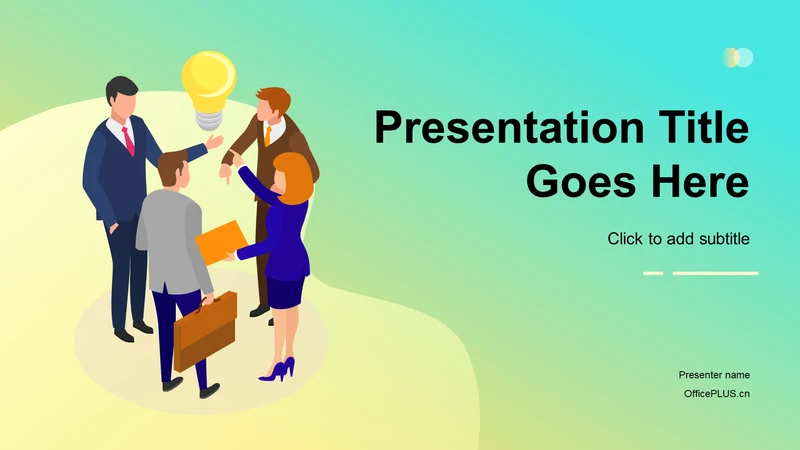 Presentation Title Goes Here

Click to add subtitle

Presenter name
OfficePLUS.cn